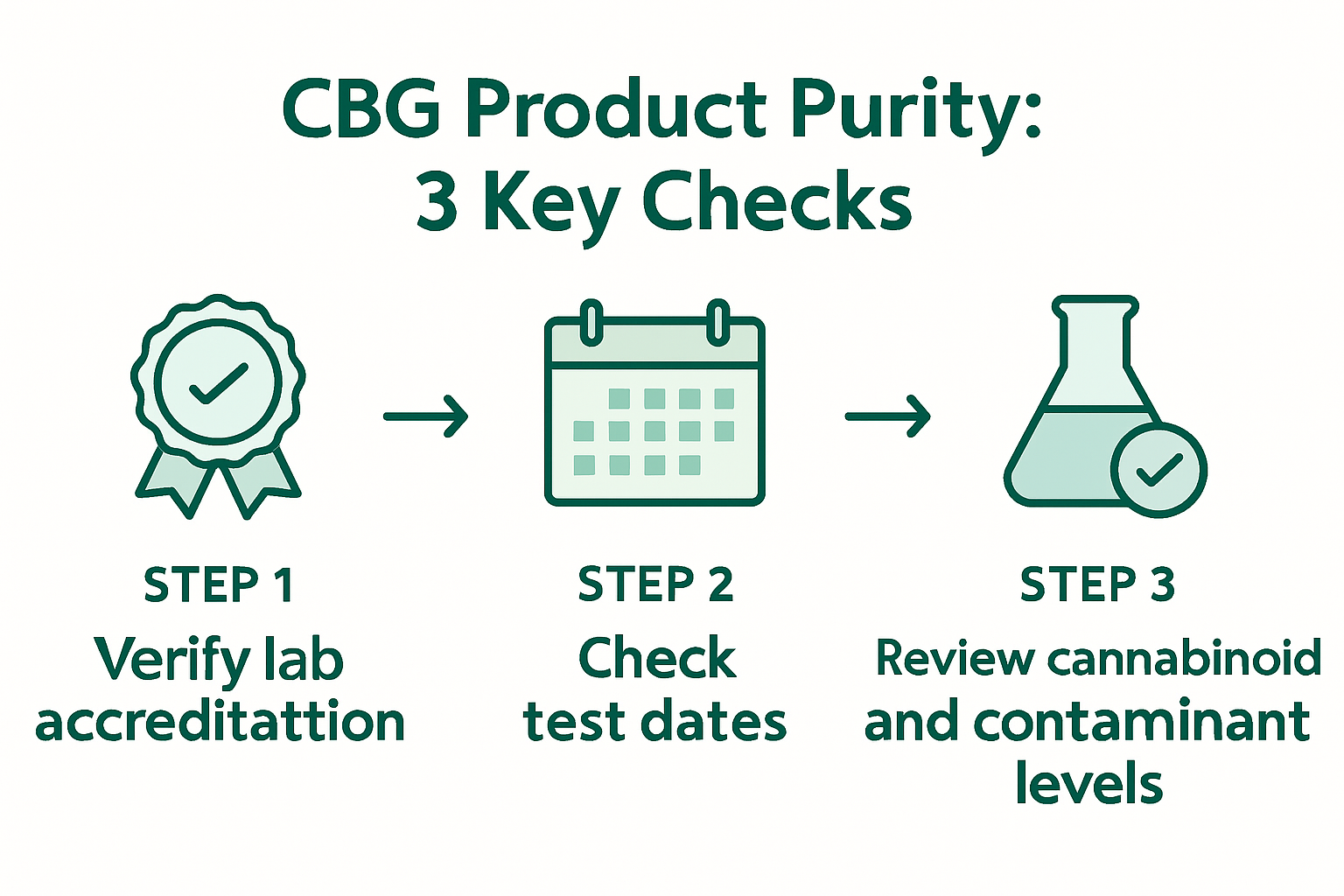 CBG Product Purity:
3 Key Checks

STEP 1
Verify lab accreditattion

STEP 2
Check test dates

STEP 3
Review cannabinoid and contaminant levels